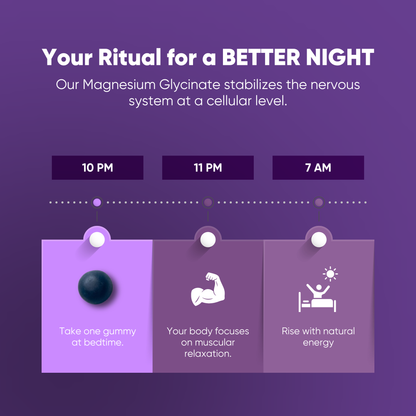 Your Ritual for a BETTER NIGHT

Our Magnesium Glycinate stabilizes the nervous system at a cellular level.

10 PM

11 PM

7 AM

Take one gummy at bedtime.

Your body focuses on muscular relaxation.

Rise with natural energy